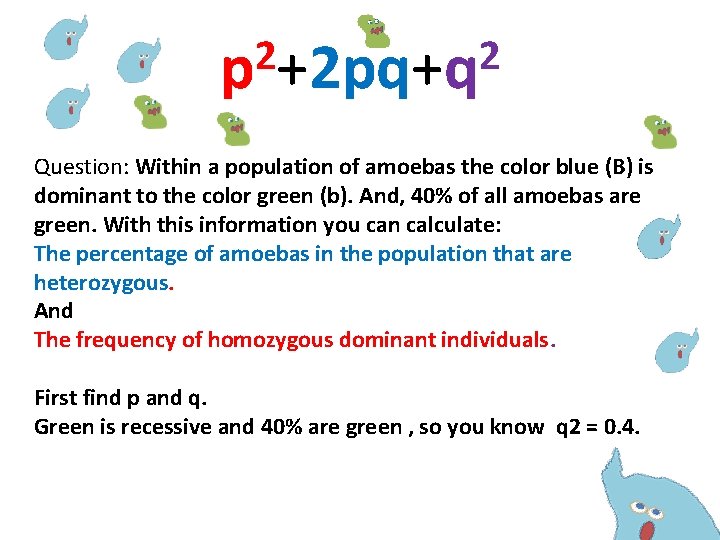 $p^2+2pq+q^2$

Question: Within a population of amoebas the color blue (B) is dominant to the color green (b). And, 40% of all amoebas are green. With this information you can calculate:
The percentage of amoebas in the population that are heterozygous.
And
The frequency of homozygous dominant individuals.

First find p and q.
Green is recessive and 40% are green , so you know q2 = 0.4.